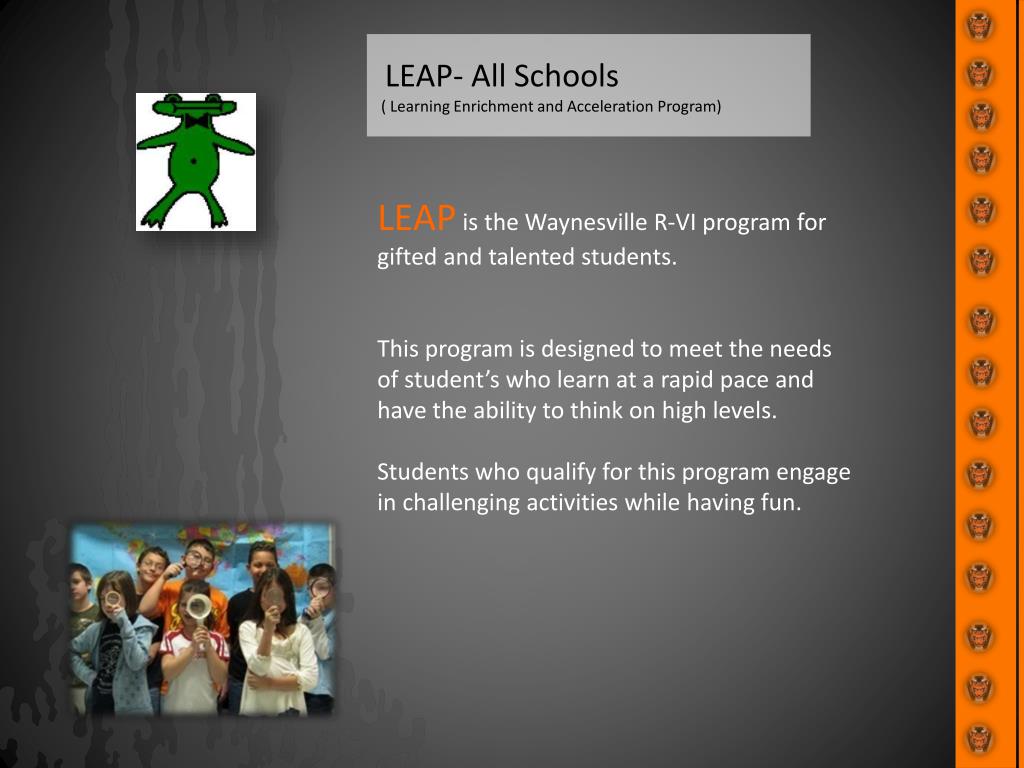 LEAP- All Schools
( Learning Enrichment and Acceleration Program)

LEAP is the Waynesville R-VI program for gifted and talented students.

This program is designed to meet the needs of student's who learn at a rapid pace and have the ability to think on high levels.

Students who qualify for this program engage in challenging activities while having fun.